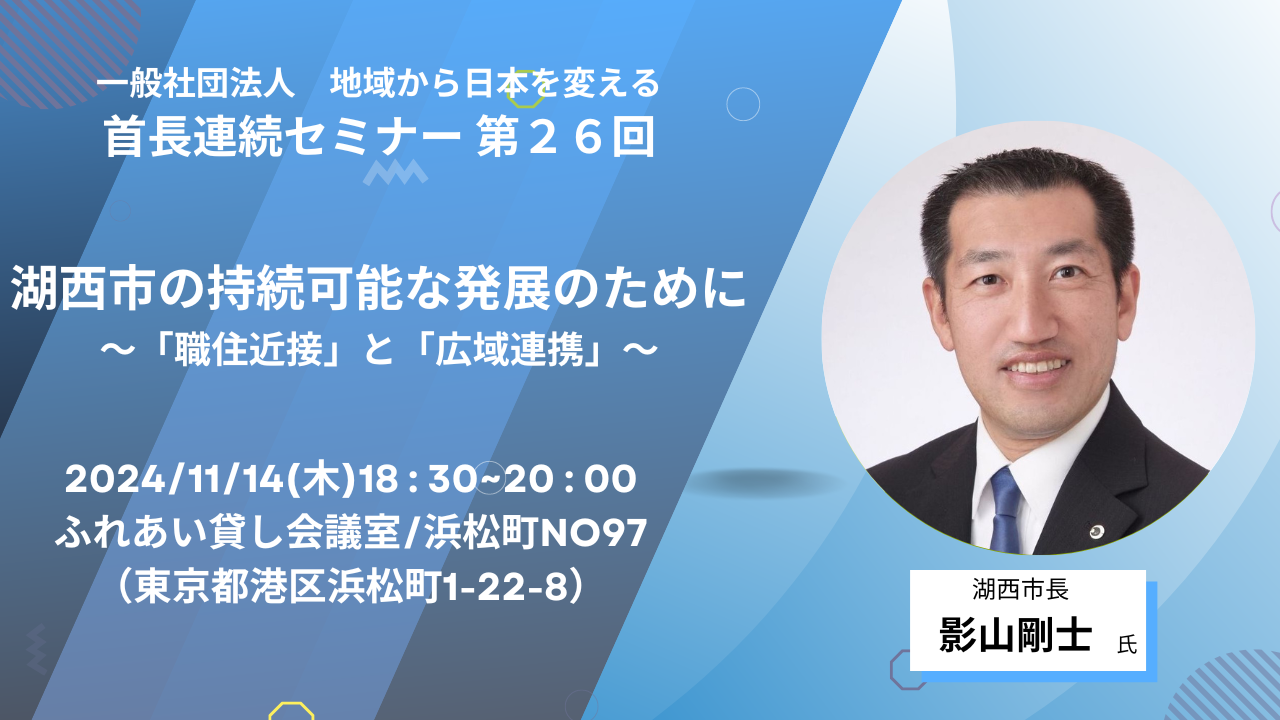 一般社団法人　地域から日本を変える
首長連続セミナー 第２６回

湖西市の持続可能な発展のために
～「職住近接」と「広域連携」～

2024/11/14(木)18：30~20：00
ふれあい貸し会議室/浜松町NO97
（東京都港区浜松町1-22-8）

湖西市長
影山剛士 氏